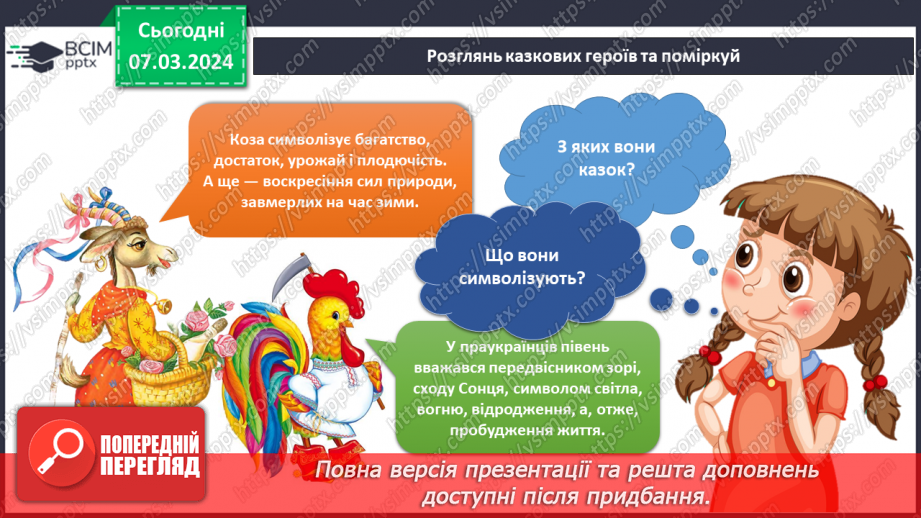 ВСІМ pptx

Сьогодні 07.03.2024

Розглянь казкових героїв та поміркуй

Коза символізує багатство, достаток, урожай і плодючість. А ще — воскресіння сил природи, завмерлих на час зими.

З яких вони казок?

Що вони символізують?

У праукраїнців півень вважався передвісником зорі, сходу Сонця, символом світла, вогню, відродження, а, отже, пробудження життя.

ПОПЕРЕДНІЙ ПЕРЕГЛЯД

Повна версія презентації та решта доповнень доступні після придбання.

https://vsimpptx.com